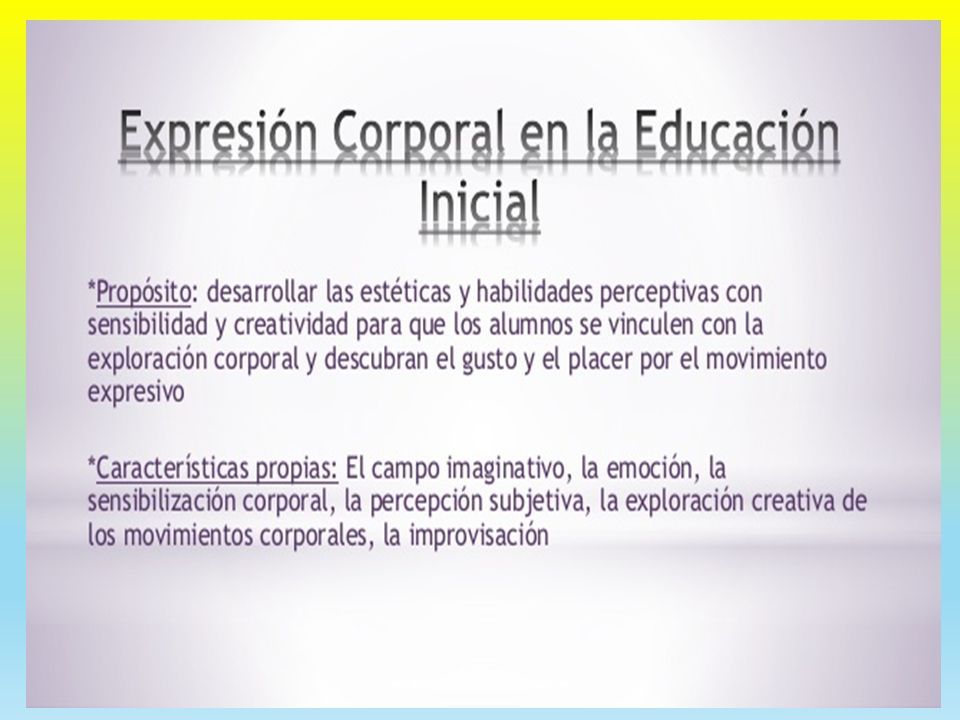 Expresión Corporal en la Educación Inicial

*Propósito: desarrollar las estéticas y habilidades perceptivas con sensibilidad y creatividad para que los alumnos se vinculen con la exploración corporal y descubran el gusto y el placer por el movimiento expresivo

*Características propias: El campo imaginativo, la emoción, la sensibilización corporal, la percepción subjetiva, la exploración creativa de los movimientos corporales, la improvisación